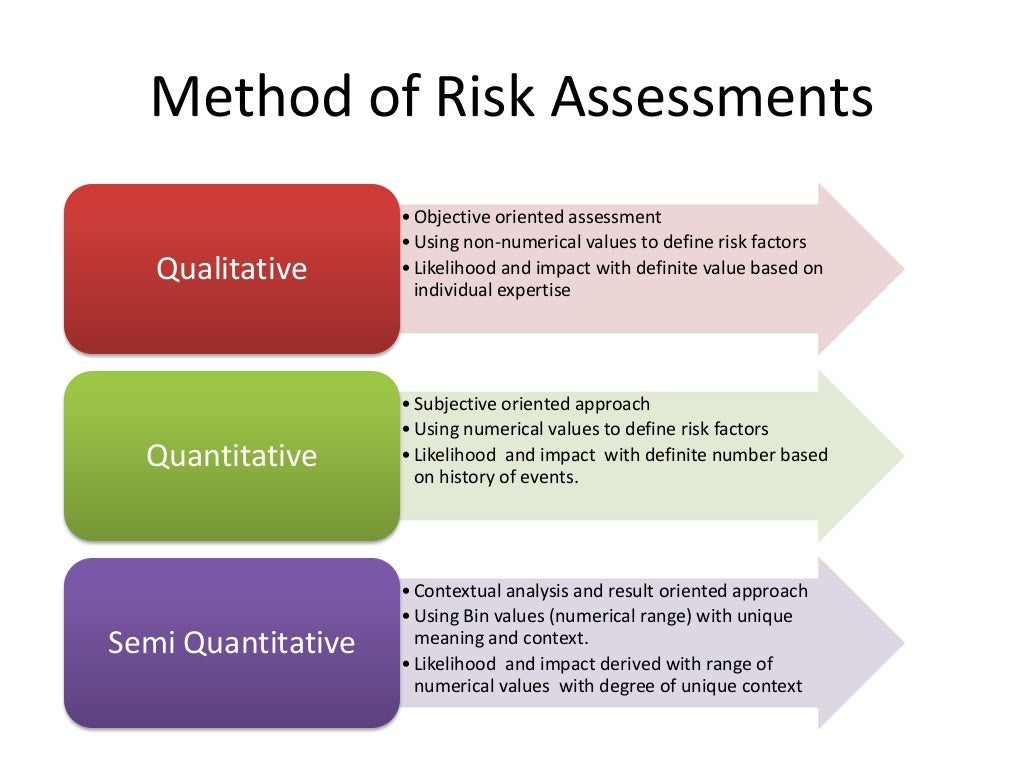 Method of Risk Assessments

Qualitative

• Objective oriented assessment
• Using non-numerical values to define risk factors
• Likelihood and impact with definite value based on individual expertise

Quantitative

• Subjective oriented approach
• Using numerical values to define risk factors
• Likelihood and impact with definite number based on history of events.

Semi Quantitative

• Contextual analysis and result oriented approach
• Using Bin values (numerical range) with unique meaning and context.
• Likelihood and impact derived with range of numerical values with degree of unique context